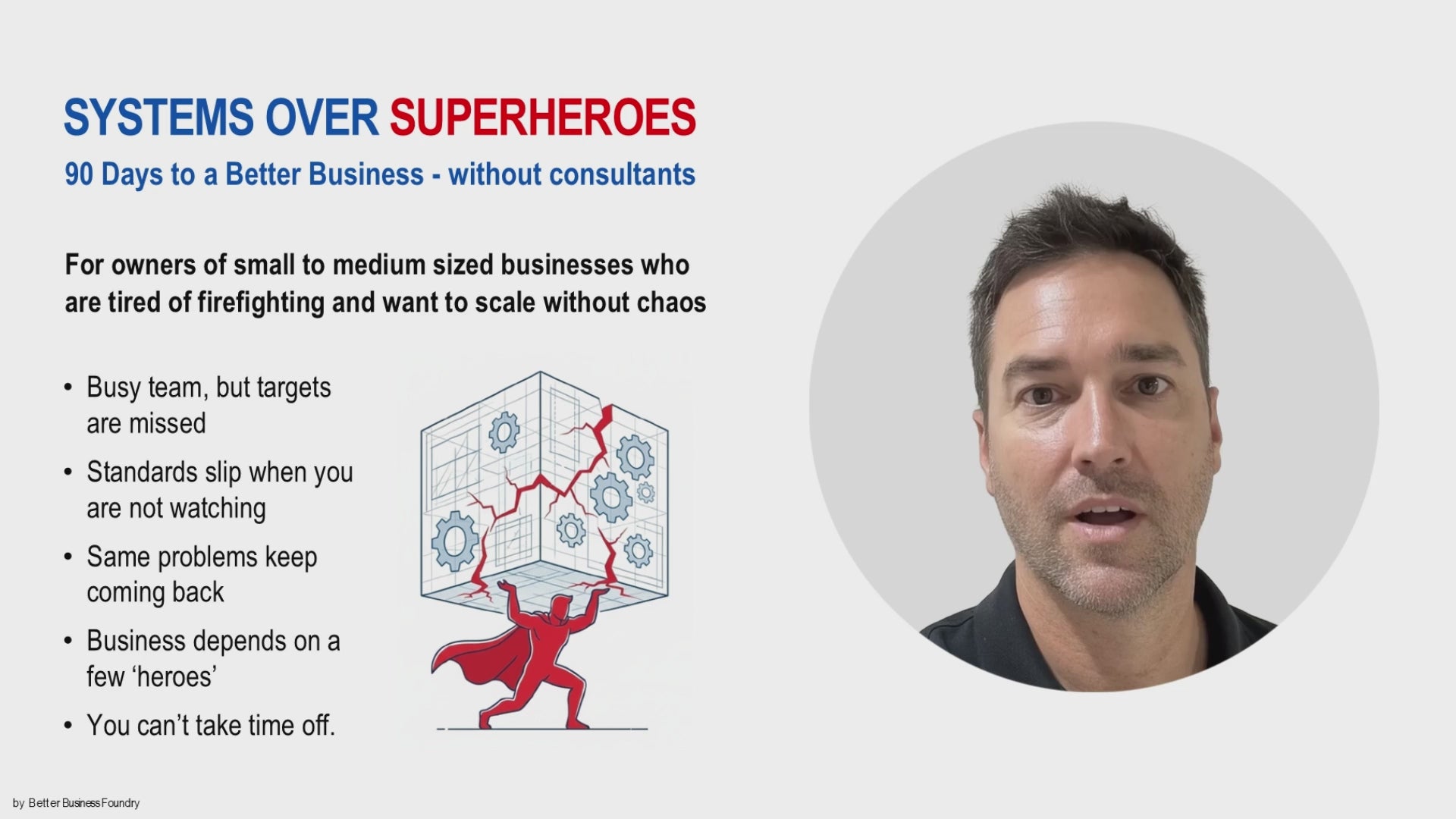 SYSTEMS OVER SUPERHEROES
90 Days to a Better Business - without consultants

For owners of small to medium sized businesses who are tired of firefighting and want to scale without chaos

• Busy team, but targets are missed
• Standards slip when you are not watching
• Same problems keep coming back
• Business depends on a few ‘heroes’
• You can’t take time off.

by Better Business Foundry